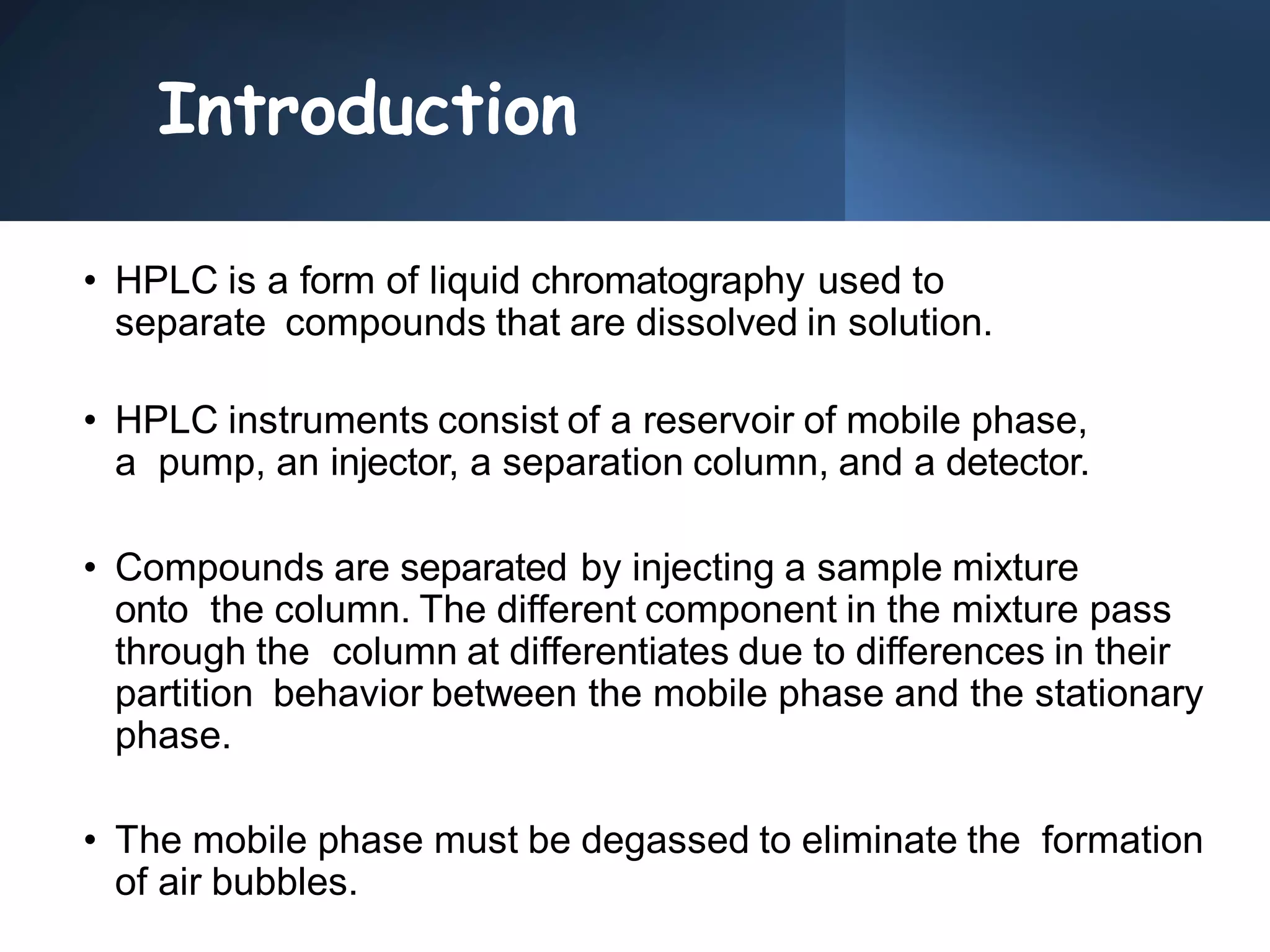 Introduction

• HPLC is a form of liquid chromatography used to separate compounds that are dissolved in solution.

• HPLC instruments consist of a reservoir of mobile phase, a pump, an injector, a separation column, and a detector.

• Compounds are separated by injecting a sample mixture onto the column. The different component in the mixture pass through the column at differentiates due to differences in their partition behavior between the mobile phase and the stationary phase.

• The mobile phase must be degassed to eliminate the formation of air bubbles.